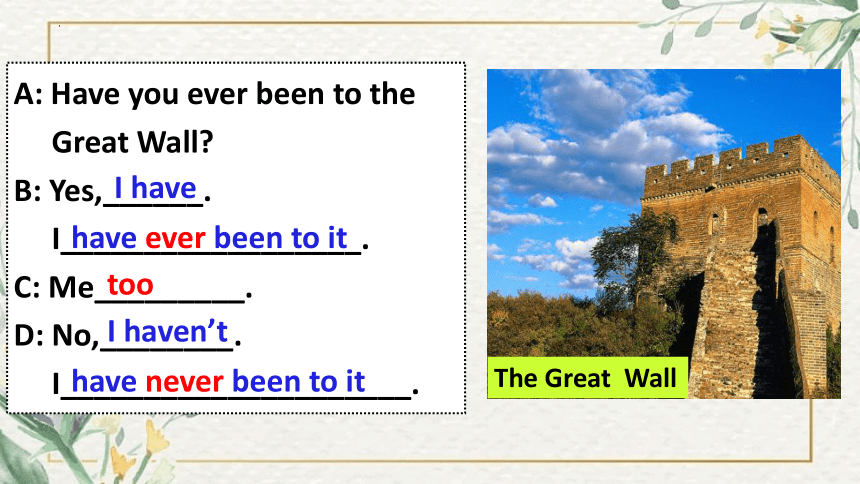 A: Have you ever been to the Great Wall?

B: Yes, I have.

I have ever been to it.

C: Me too.

D: No, I haven't.

I have never been to it.

The Great Wall